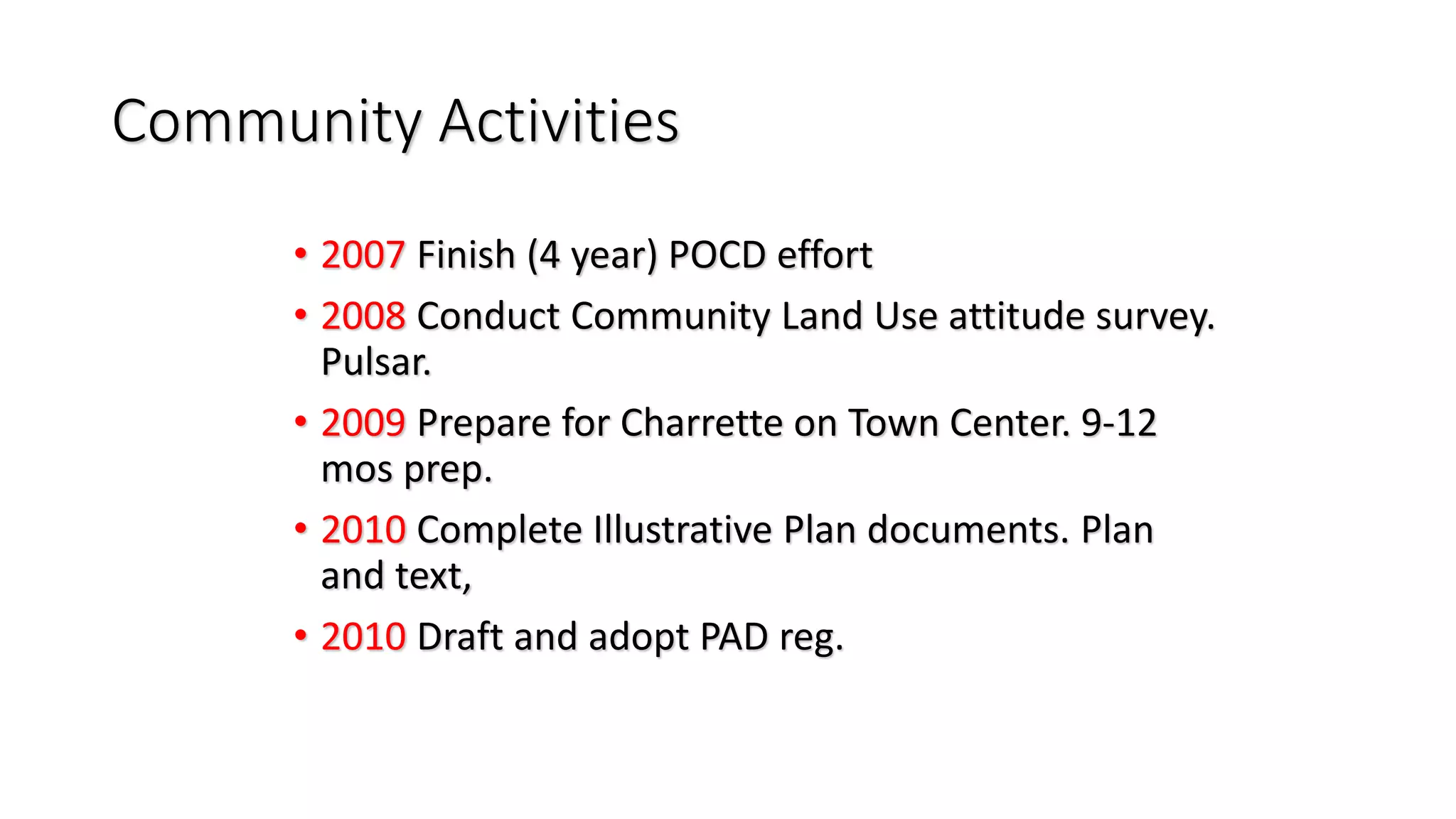 Community Activities

• 2007 Finish (4 year) POCD effort

• 2008 Conduct Community Land Use attitude survey. Pulsar.

• 2009 Prepare for Charrette on Town Center. 9-12 mos prep.

• 2010 Complete Illustrative Plan documents. Plan and text,

• 2010 Draft and adopt PAD reg.